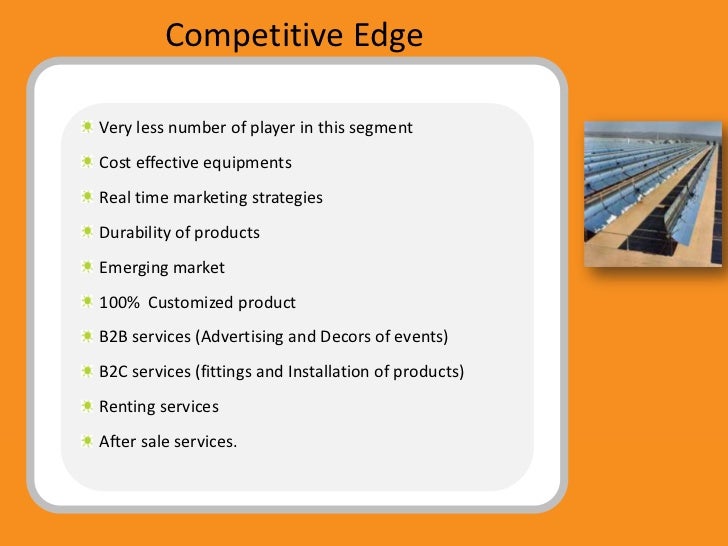 Competitive Edge

Very less number of player in this segment

Cost effective equipments

Real time marketing strategies

Durability of products

Emerging market

100%  Customized product

B2B services (Advertising and Decors of events)

B2C services (fittings and Installation of products)

Renting services

After sale services.